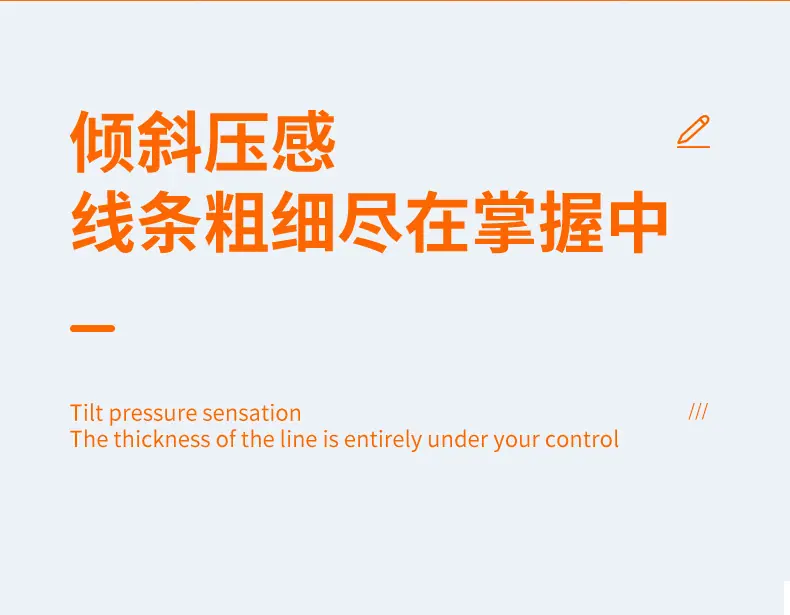 倾斜压感
线条粗细尽在掌握中

Tilt pressure sensation
The thickness of the line is entirely under your control

///